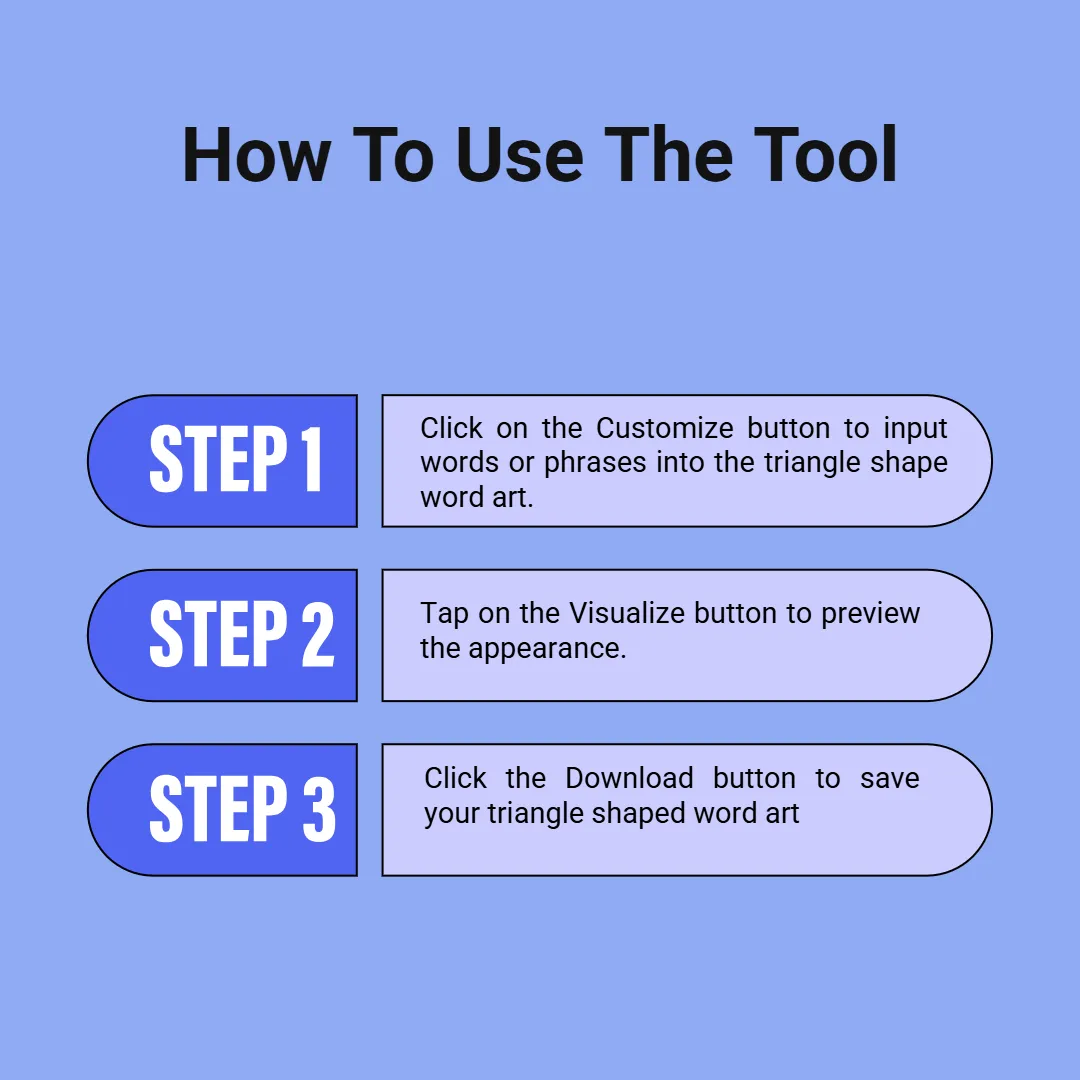 How To Use The Tool

STEP 1

Click on the Customize button to input words or phrases into the triangle shape word art.

STEP 2

Tap on the Visualize button to preview the appearance.

STEP 3

Click the Download button to save your triangle shaped word art